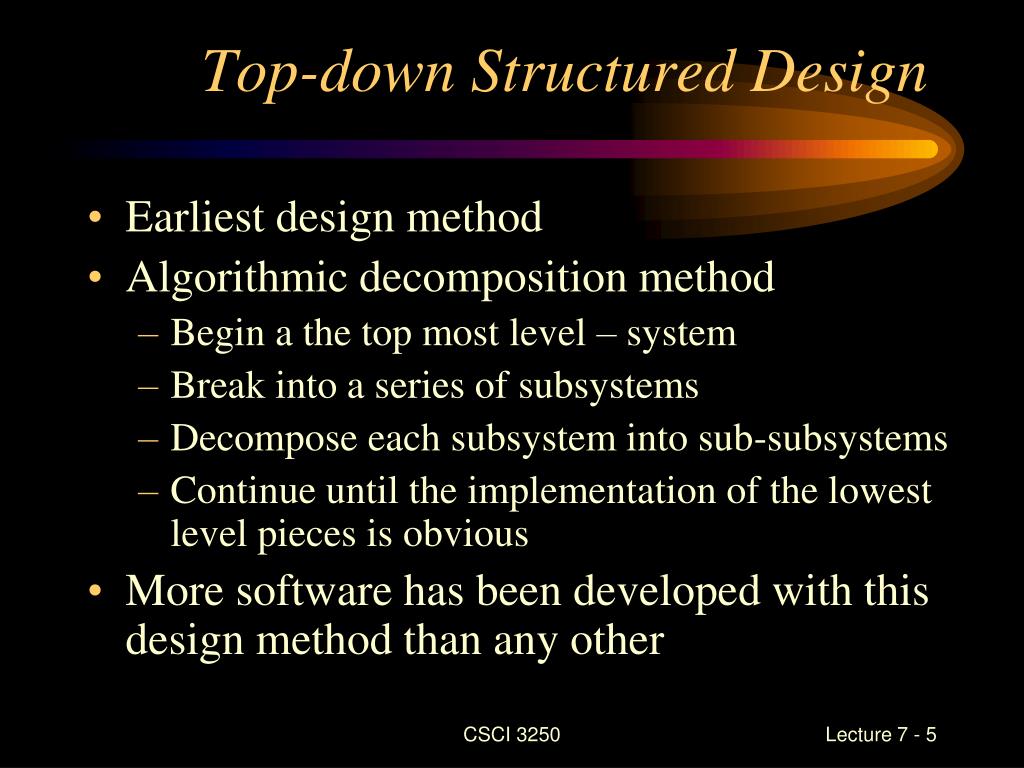 Top-down Structured Design

• Earliest design method
• Algorithmic decomposition method
 – Begin a the top most level – system
 – Break into a series of subsystems
 – Decompose each subsystem into sub-subsystems
 – Continue until the implementation of the lowest level pieces is obvious
• More software has been developed with this design method than any other

CSCI 3250

Lecture 7 - 5